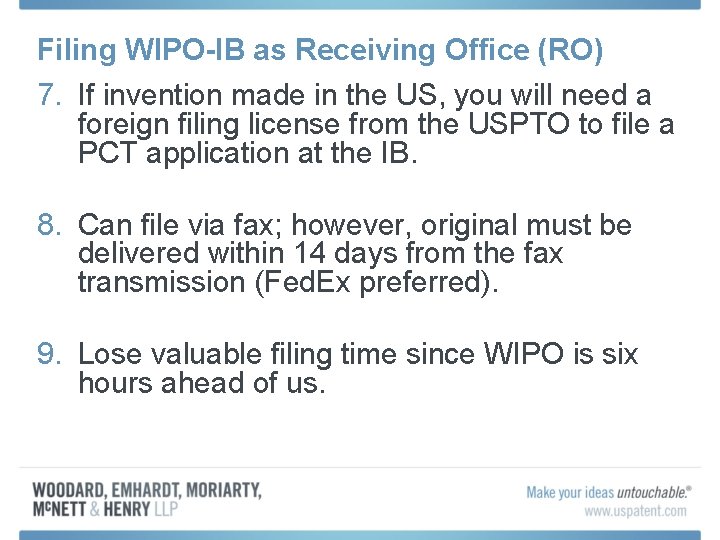 Filing WIPO-IB as Receiving Office (RO)

7. If invention made in the US, you will need a foreign filing license from the USPTO to file a PCT application at the IB.

8. Can file via fax; however, original must be delivered within 14 days from the fax transmission (FedEx preferred).

9. Lose valuable filing time since WIPO is six hours ahead of us.

WOODARD, EMHARDT, MORIARTY, McNETT & HENRY LLP

Make your ideas untouchable.®
www.uspatent.com